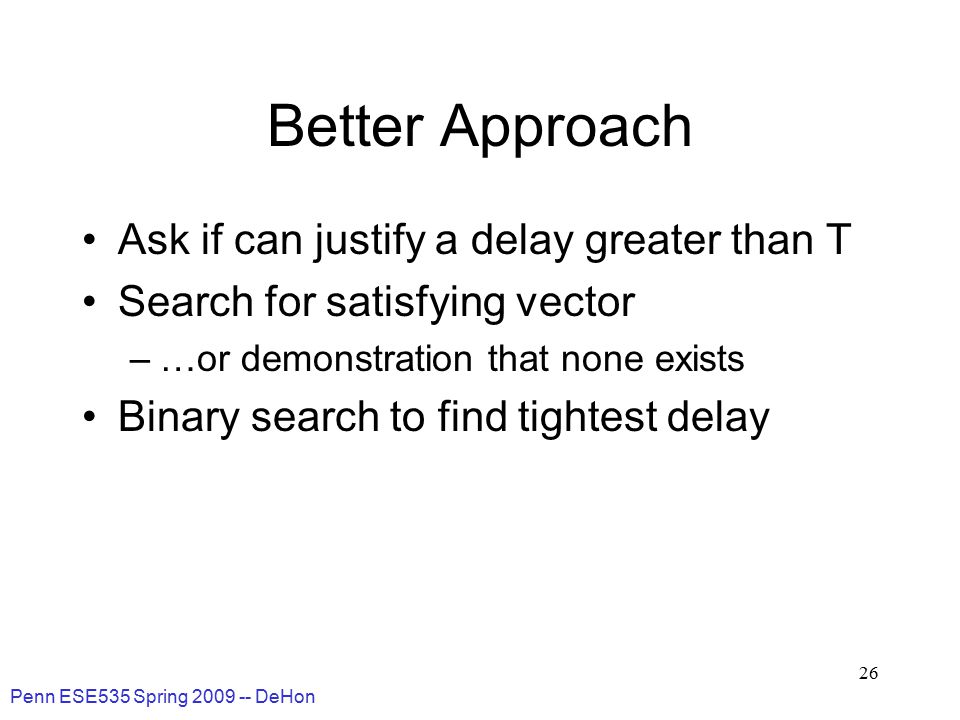 Better Approach

• Ask if can justify a delay greater than T
• Search for satisfying vector
– …or demonstration that none exists
• Binary search to find tightest delay

26

Penn ESE535 Spring 2009 -- DeHon